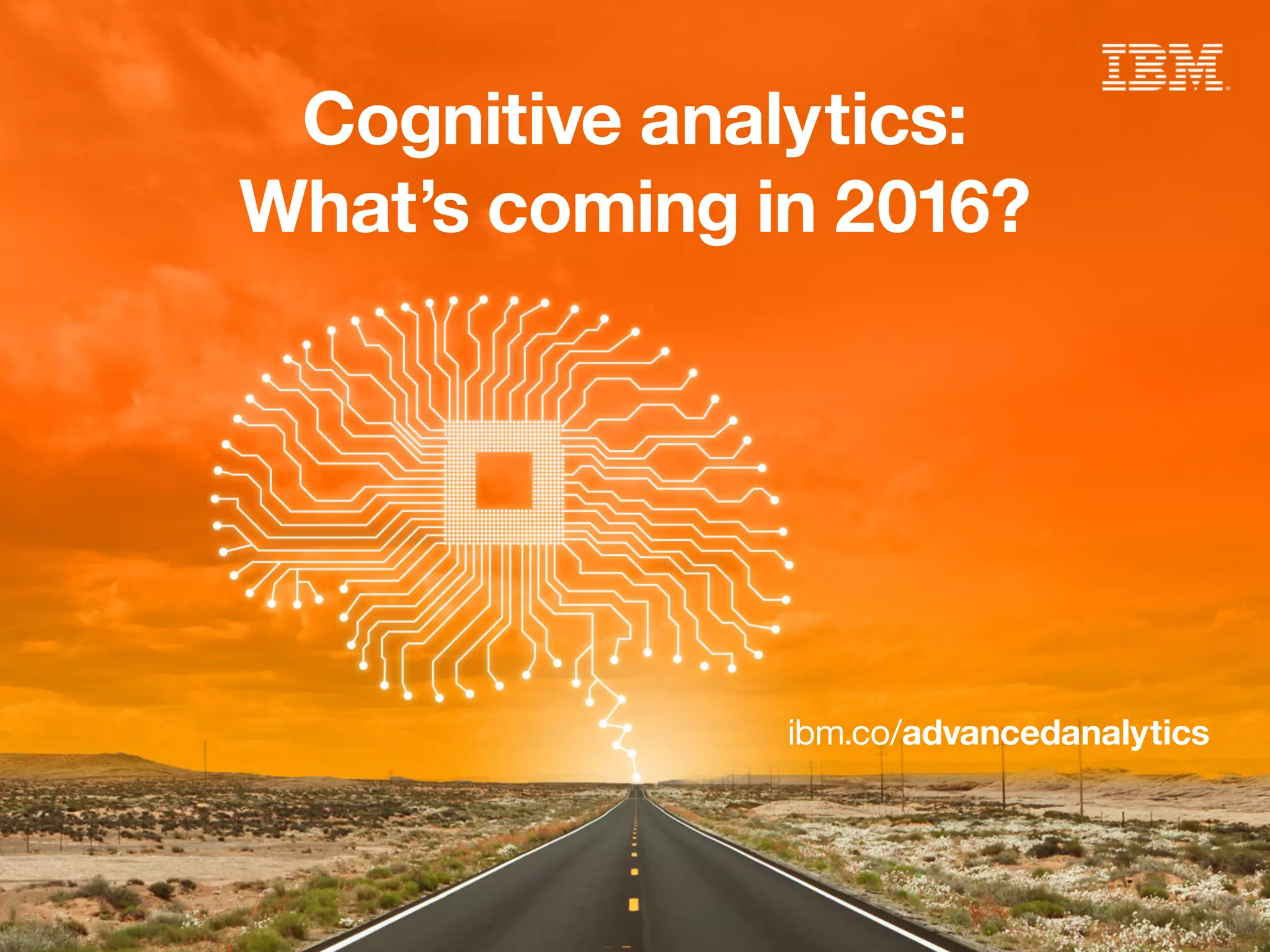 IBM

Cognitive analytics:
What’s coming in 2016?

ibm.co/advancedanalytics